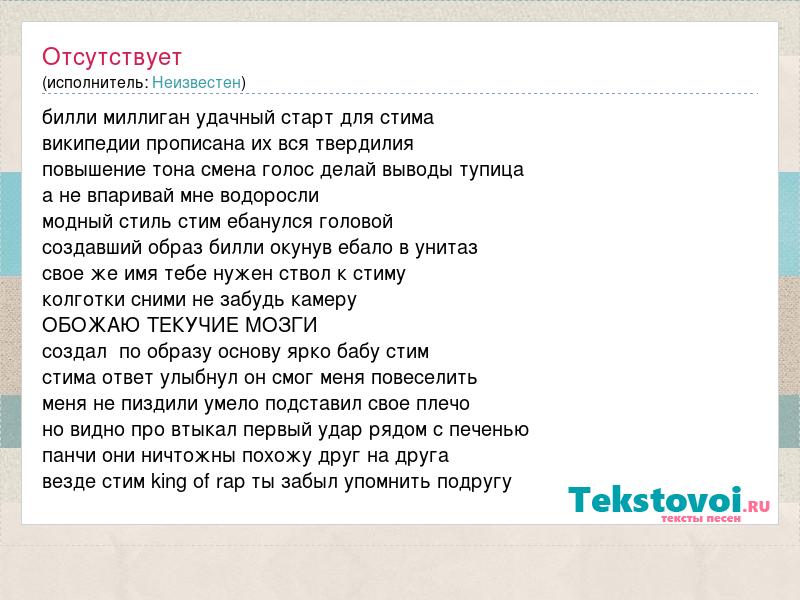 Отсутствует
(исполнитель: Неизвестен)

билли миллиган удачный старт для стима
википедии прописана их вся твердилия
повышение тона смена голос делай выводы тупица
а не впаривай мне водоросли
модный стиль стим ебанулся головой
создавший образ билли окунув ебало в унитаз
свое же имя тебе нужен ствол к стиму
колготки сними не забудь камеру
ОБОЖАЮ ТЕКУЧИЕ МОЗГИ
создал  по образу основу ярко бабу стим
стима ответ улыбнул он смог меня повеселить
меня не пиздили умело подставил свое плечо
но видно про втыкал первый удар рядом с печенью
панчи они ничтожны похожу друг на друга
везде стим king of rap ты забыл упомнить подругу

Tekstovoi.RU
тексты песен